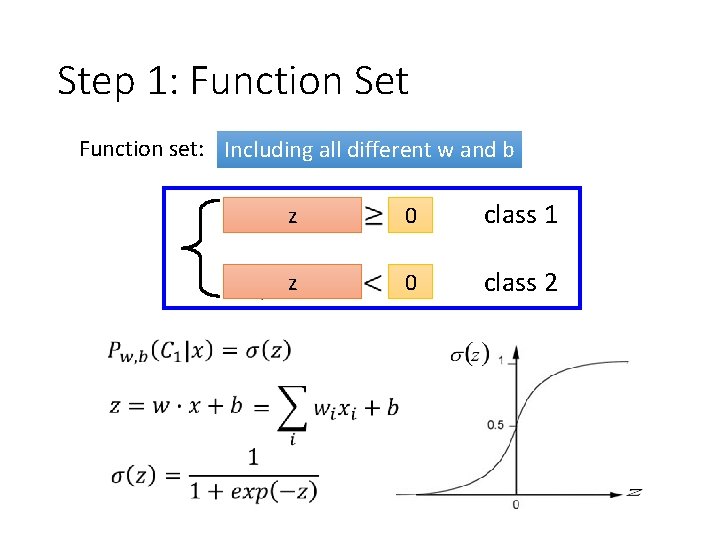 Step 1: Function Set

Function set: Including all different w and b

z $\geq$ 0 class 1

z $<$ 0 class 2

$P_{w,b}(C_1|x) = \sigma(z)$

$z = w \cdot x + b = \sum_i w_i x_i + b$

$\sigma(z) = \frac{1}{1 + exp(-z)}$

$\sigma(z)$

1

0.5

0

$z$